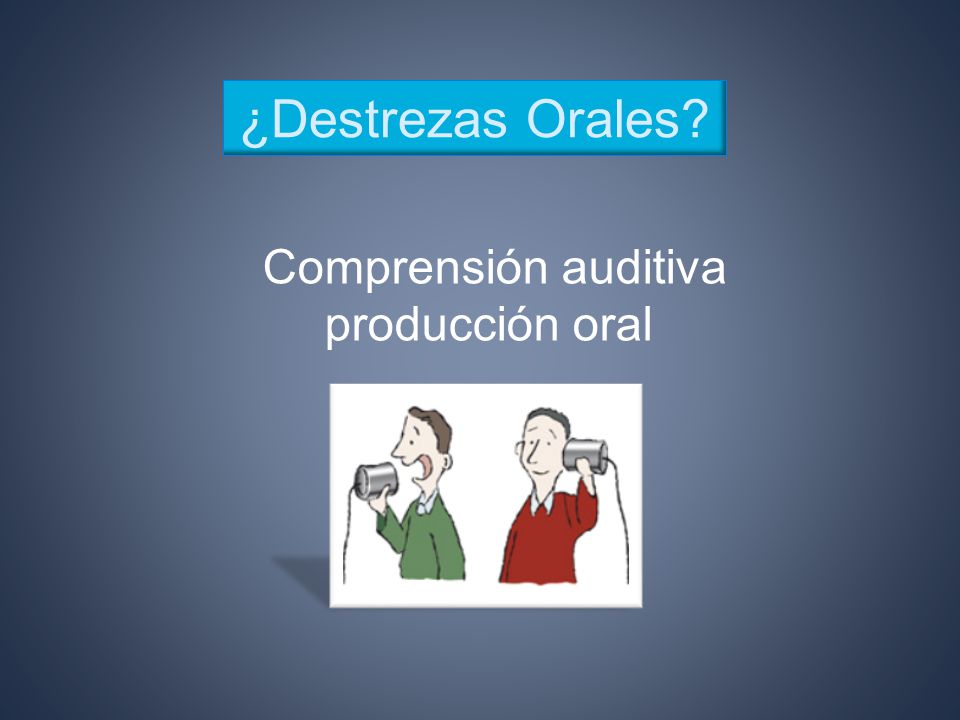 ¿Destrezas Orales?

Comprensión auditiva
producción oral